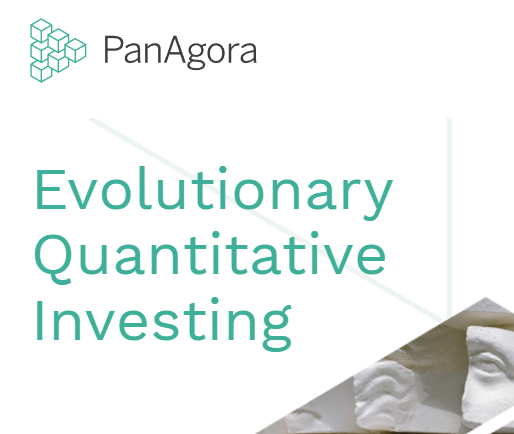 PanAgora

Evolutionary Quantitative Investing